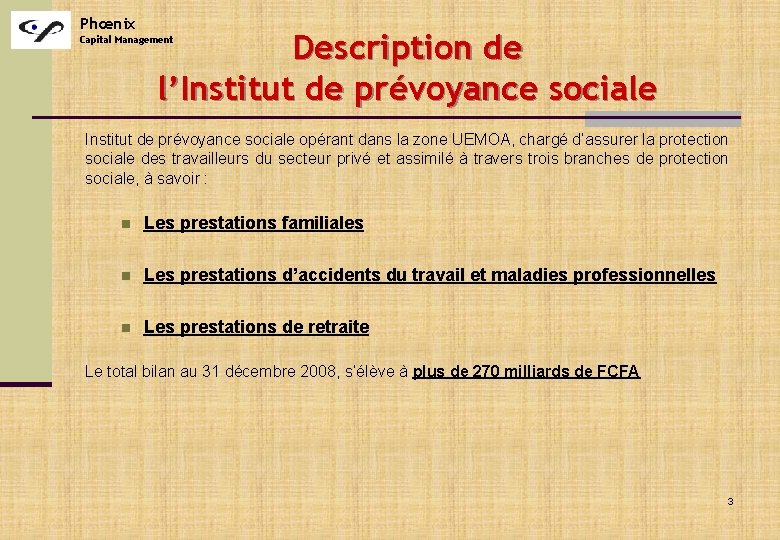 Phœnix
Capital Management

Description de l'Institut de prévoyance sociale

Institut de prévoyance sociale opérant dans la zone UEMOA, chargé d'assurer la protection sociale des travailleurs du secteur privé et assimilé à travers trois branches de protection sociale, à savoir :

Les prestations familiales

Les prestations d'accidents du travail et maladies professionnelles

Les prestations de retraite

Le total bilan au 31 décembre 2008, s'élève à plus de 270 milliards de FCFA

3